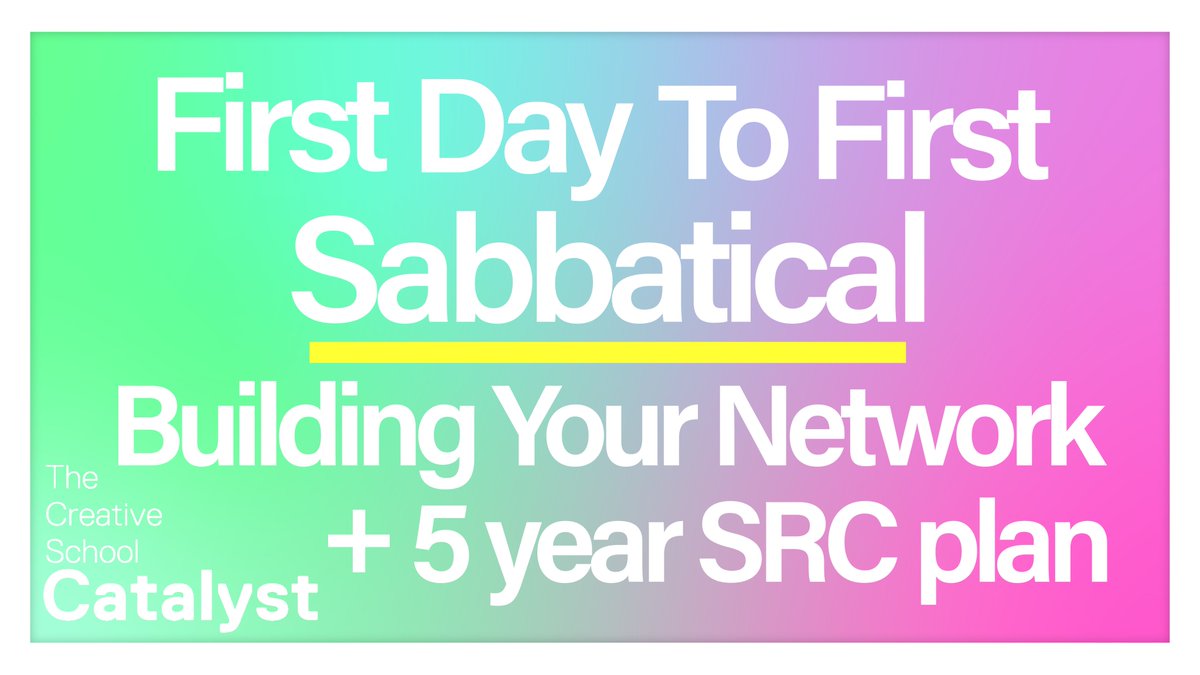 First Day To First Sabbatical

Building Your Network + 5 year SRC plan

The Creative School Catalyst